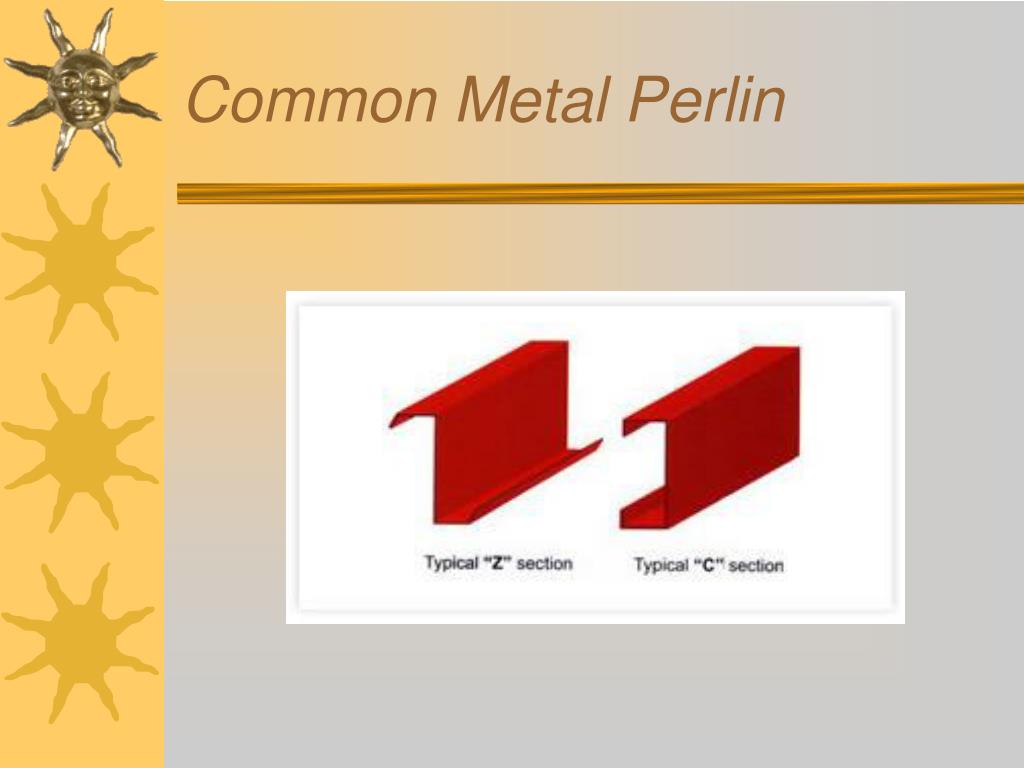 Common Metal Perlin

Typical "Z" section

Typical "C" section